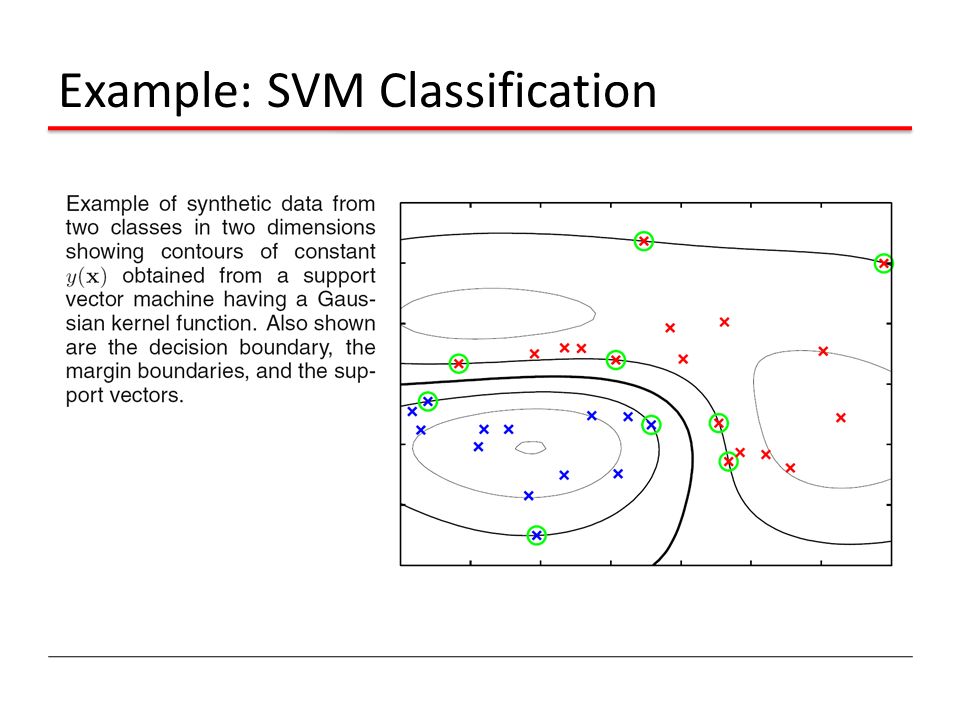 Example: SVM Classification

Example of synthetic data from two classes in two dimensions showing contours of constant $y(\mathbf{x})$ obtained from a support vector machine having a Gaussian kernel function. Also shown are the decision boundary, the margin boundaries, and the support vectors.